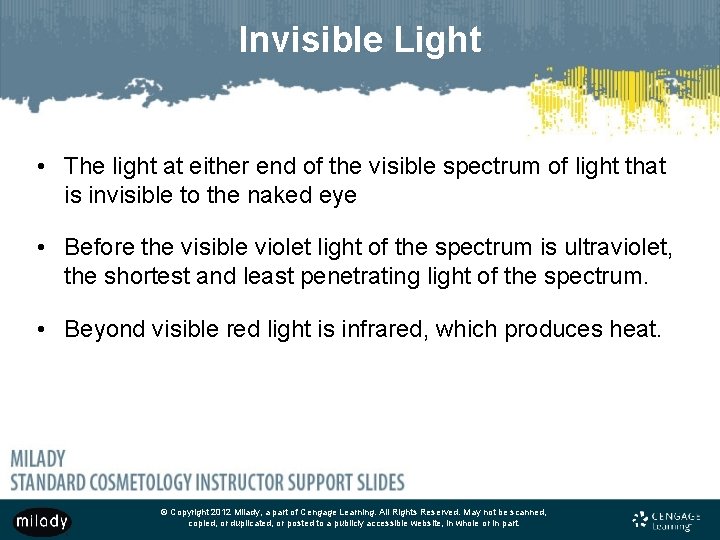 Invisible Light

• The light at either end of the visible spectrum of light that is invisible to the naked eye

• Before the visible violet light of the spectrum is ultraviolet, the shortest and least penetrating light of the spectrum.

• Beyond visible red light is infrared, which produces heat.

MILADY
STANDARD COSMETOLOGY INSTRUCTOR SUPPORT SLIDES

milady

© Copyright 2012 Milady, a part of Cengage Learning. All Rights Reserved. May not be scanned, copied, or duplicated, or posted to a publicly accessible website, in whole or in part.

CENGAGE Learning